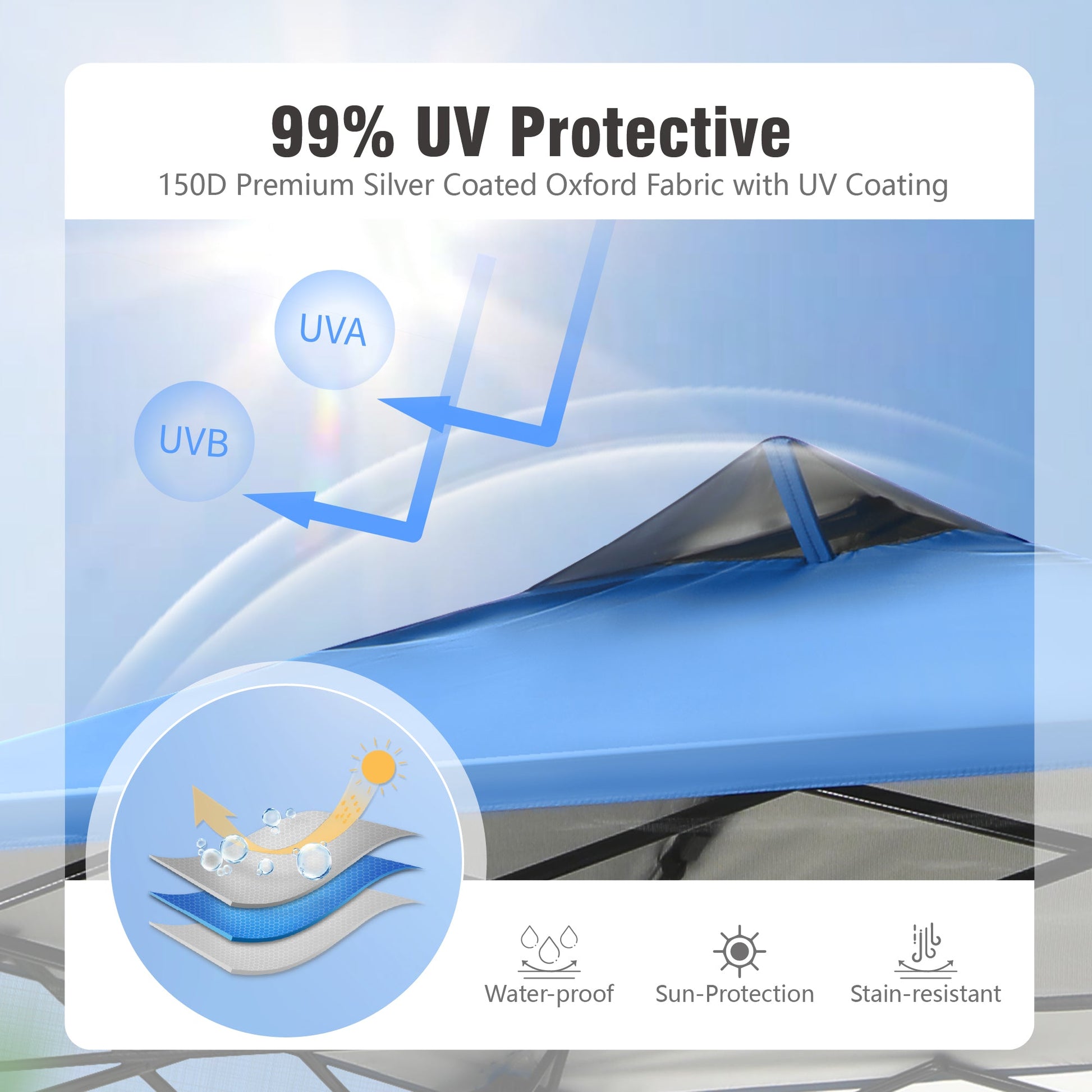 99% UV Protective
150D Premium Silver Coated Oxford Fabric with UV Coating

UVA

UVB

Water-proof

Sun-Protection

Stain-resistant